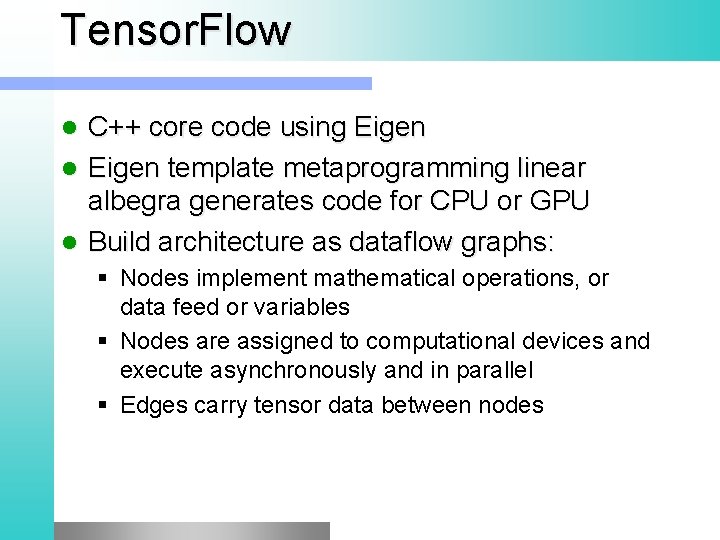 TensorFlow

- C++ core code using Eigen
- Eigen template metaprogramming linear albegra generates code for CPU or GPU
- Build architecture as dataflow graphs:
  - Nodes implement mathematical operations, or data feed or variables
  - Nodes are assigned to computational devices and execute asynchronously and in parallel
  - Edges carry tensor data between nodes